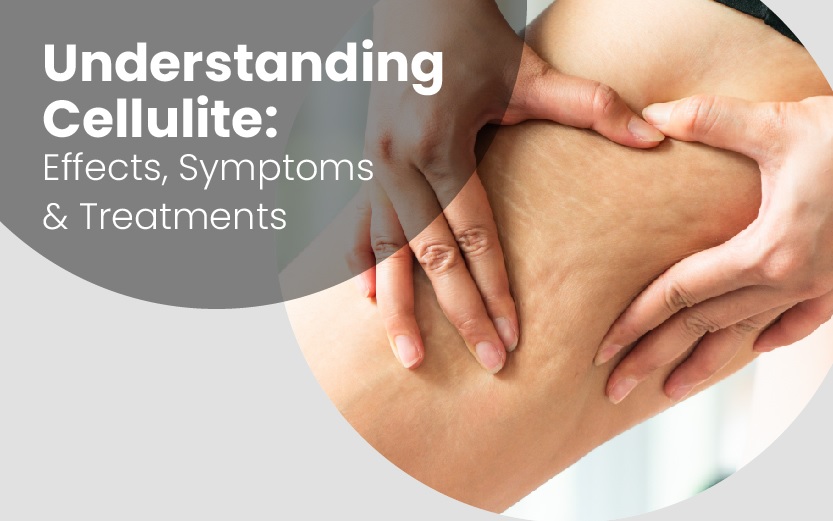 Understanding Cellulite:
Effects, Symptoms & Treatments